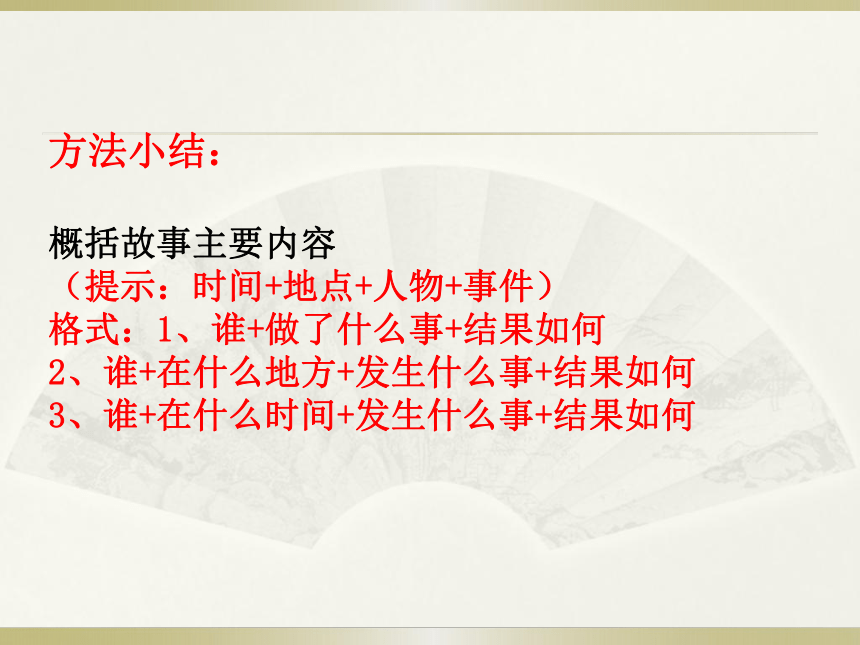 方法小结：

概括故事主要内容
（提示：时间+地点+人物+事件）
格式：1、谁+做了什么事+结果如何
2、谁+在什么地方+发生什么事+结果如何
3、谁+在什么时间+发生什么事+结果如何